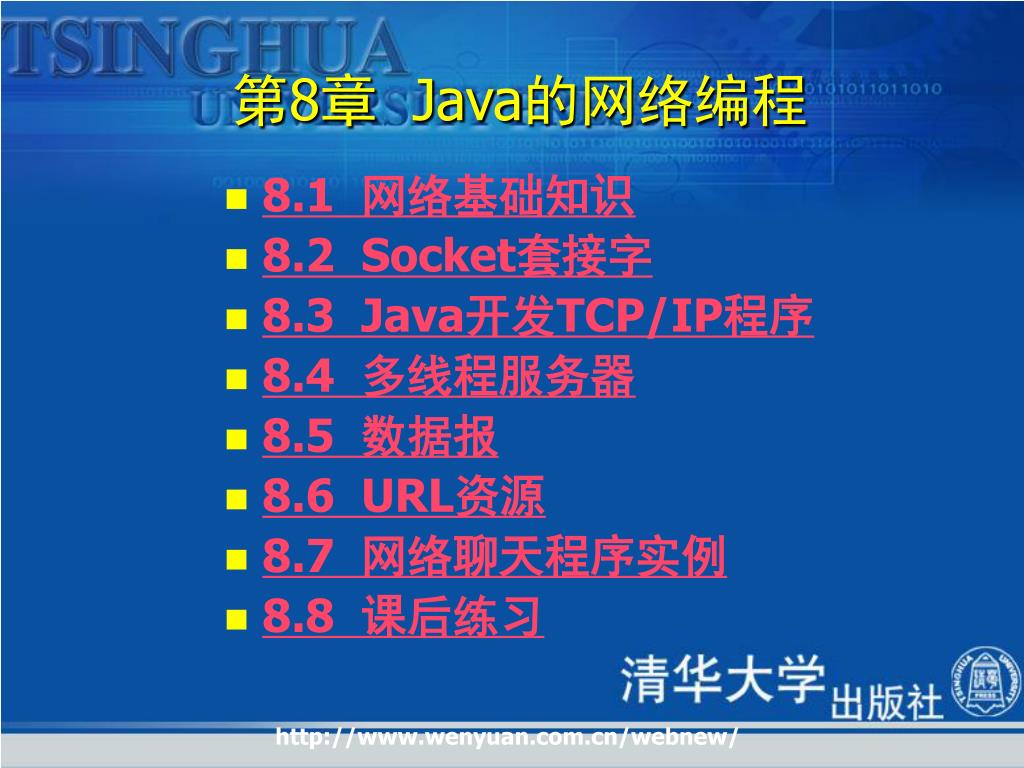 TSINGHUA

第8章 Java的网络编程

8.1 网络基础知识
8.2 Socket套接字
8.3 Java开发TCP/IP程序
8.4 多线程服务器
8.5 数据报
8.6 URL资源
8.7 网络聊天程序实例
8.8 课后练习

清华大学出版社

http://www.wenyuan.com.cn/webnew/